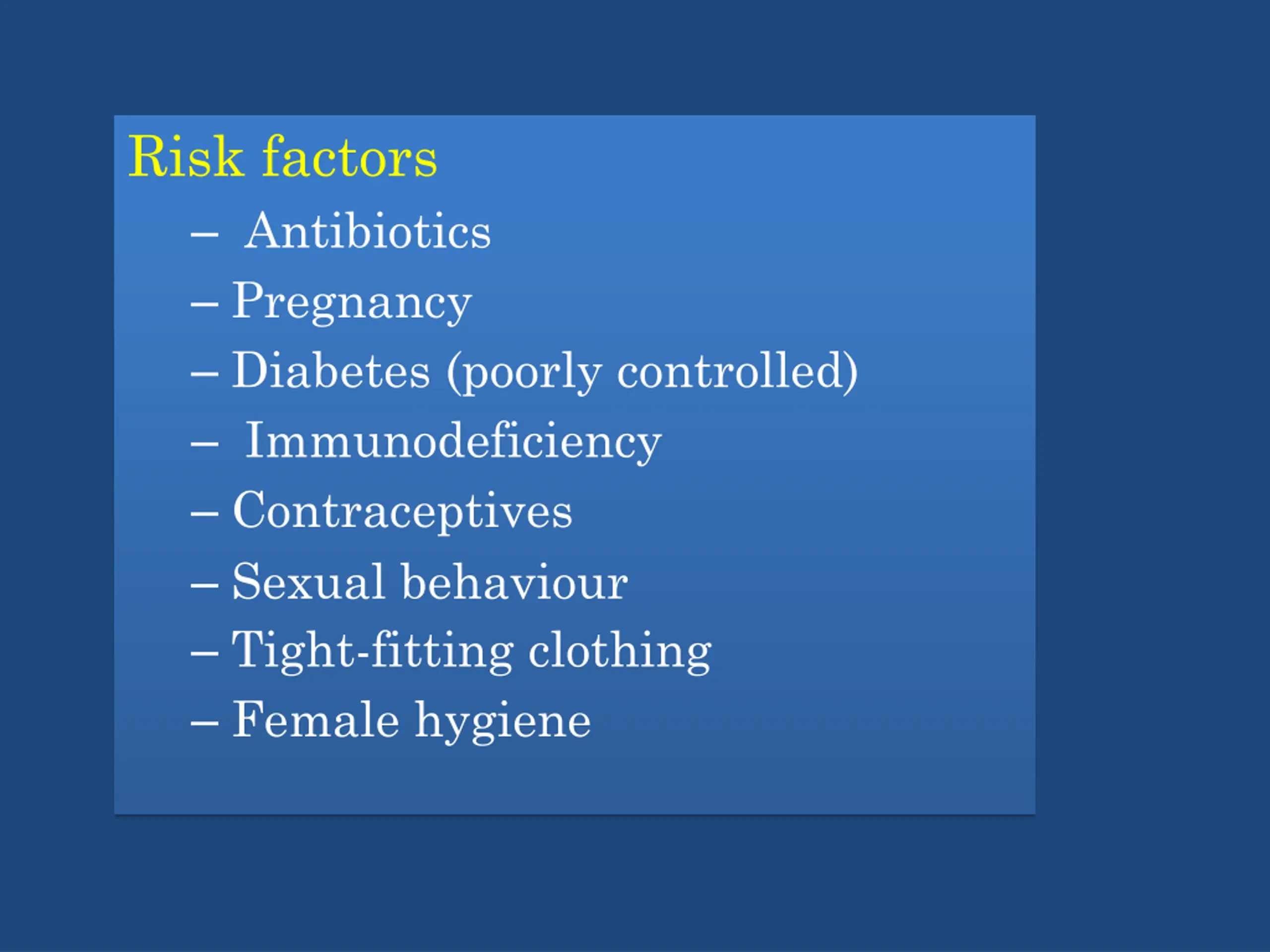 Risk factors
– Antibiotics
– Pregnancy
– Diabetes (poorly controlled)
– Immunodeficiency
– Contraceptives
– Sexual behaviour
– Tight-fitting clothing
– Female hygiene